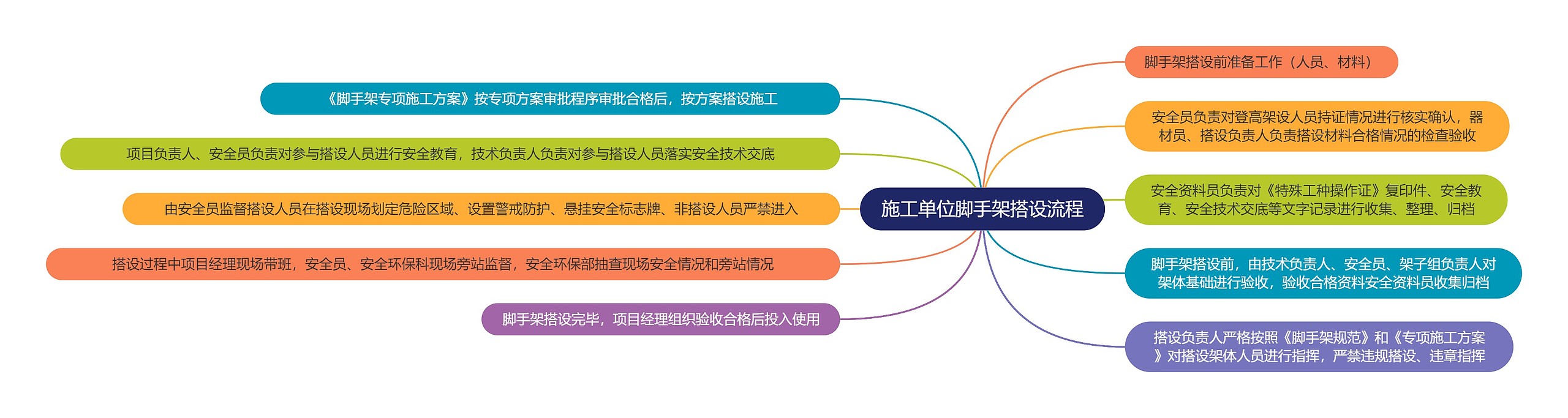 施工单位脚手架搭设流程

脚手架搭设前准备工作（人员、材料）

安全员负责对登高架设人员持证情况进行核实确认，器材员、搭设负责人负责搭设材料合格情况的检查验收

安全资料员负责对《特殊工种操作证》复印件、安全教育、安全技术交底等文字记录进行收集、整理、归档

脚手架搭设前，由技术负责人、安全员、架子组负责人对架体基础进行验收，验收合格资料安全资料员收集归档

搭设负责人严格按照《脚手架规范》和《专项施工方案》对搭设架体人员进行指挥，严禁违规搭设、违章指挥

《脚手架专项施工方案》按专项方案审批程序审批合格后，按方案搭设施工

项目负责人、安全员负责对参与搭设人员进行安全教育，技术负责人负责对参与搭设人员落实安全技术交底

由安全员监督搭设人员在搭设现场划定危险区域、设置警戒防护、悬挂安全标志牌、非搭设人员严禁进入

搭设过程中项目经理现场带班，安全员、安全环保科现场旁站监督，安全环保部抽查现场安全情况和旁站情况

脚手架搭设完毕，项目经理组织验收合格后投入使用